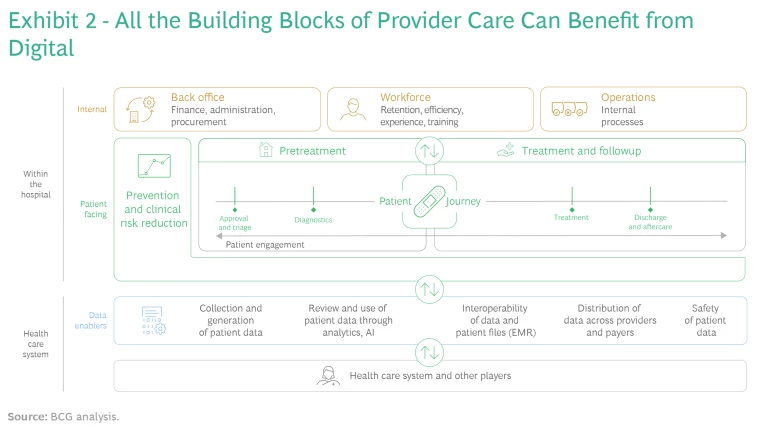 Exhibit 2 - All the Building Blocks of Provider Care Can Benefit from Digital

Within the hospital

Internal

Back office
Finance, administration, procurement

Workforce
Retention, efficiency, experience, training

Operations
Internal processes

Patient facing

Prevention and clinical risk reduction

Pretreatment

Treatment and followup

Patient Journey

Approval and triage

Diagnostics

Treatment

Discharge and aftercare

Patient engagement

Health care system

Data enablers

Collection and generation of patient data

Review and use of patient data through analytics, AI

Interoperability of data and patient files (EMR)

Distribution of data across providers and payers

Safety of patient data

Health care system and other players

Source: BCG analysis.